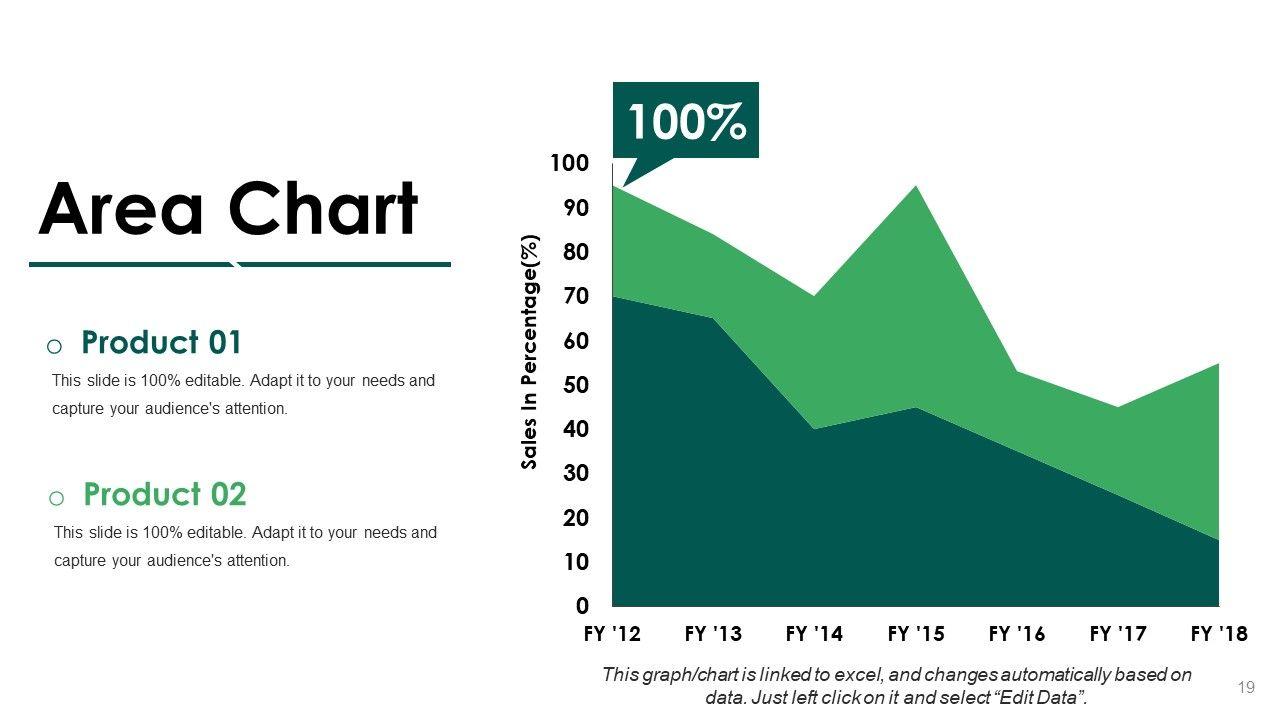 Area Chart

o Product 01
This slide is 100% editable. Adapt it to your needs and capture your audience's attention.

o Product 02
This slide is 100% editable. Adapt it to your needs and capture your audience's attention.

100%

Sales In Percentage(%)

100
90
80
70
60
50
40
30
20
10
0

FY '12 FY '13 FY '14 FY '15 FY '16 FY '17 FY '18

This graph/chart is linked to excel, and changes automatically based on data. Just left click on it and select "Edit Data".

19